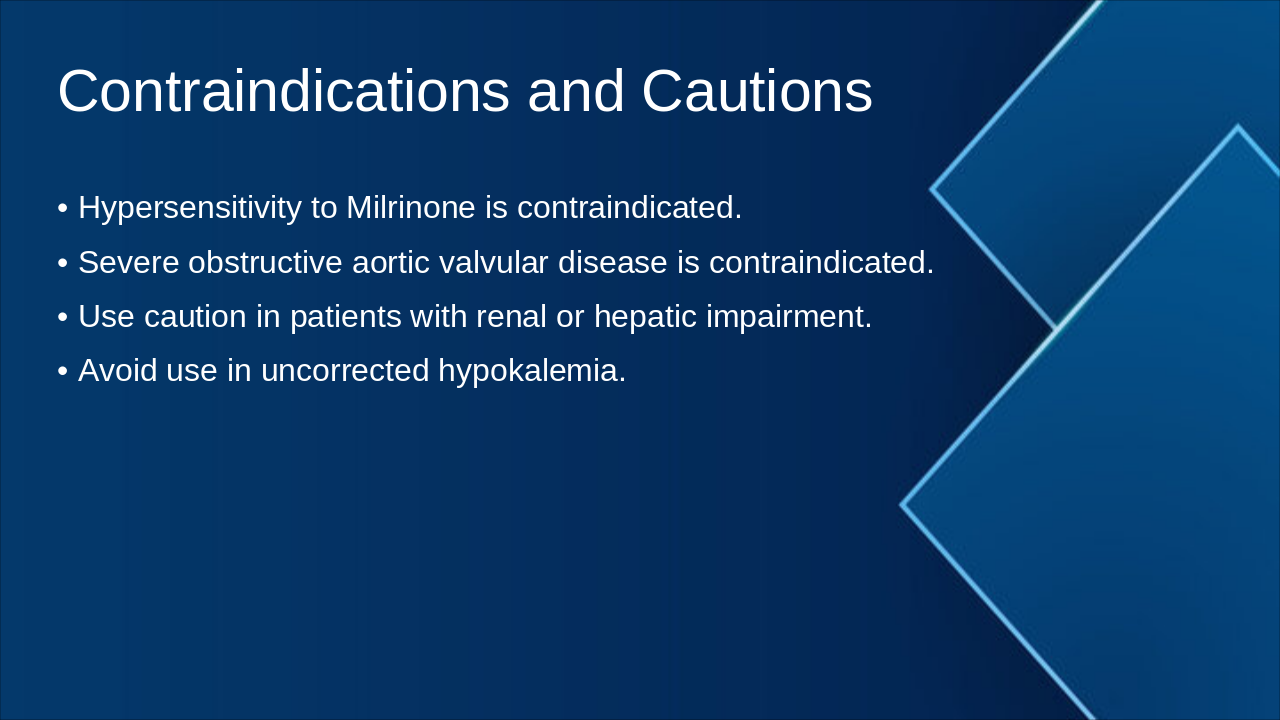 Contraindications and Cautions

• Hypersensitivity to Milrinone is contraindicated.
• Severe obstructive aortic valvular disease is contraindicated.
• Use caution in patients with renal or hepatic impairment.
• Avoid use in uncorrected hypokalemia.